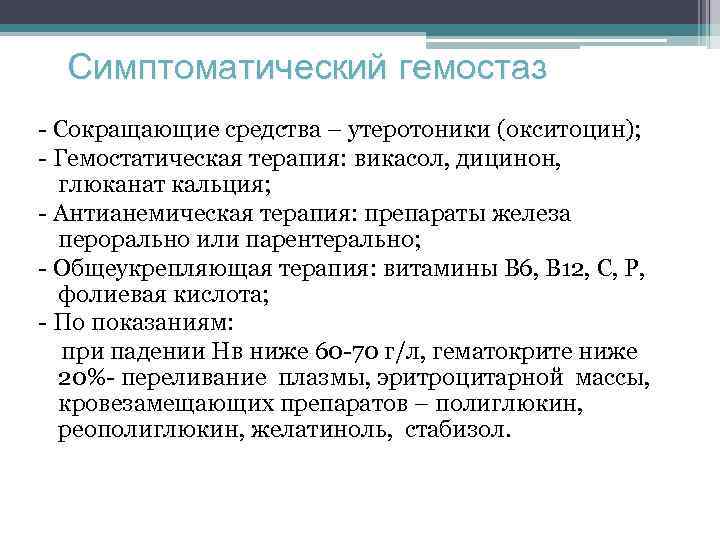 Симптоматический гемостаз

- Сокращающие средства – утеротоники (окситоцин);
- Гемостатическая терапия: викасол, дицинон, глюканат кальция;
- Антианемическая терапия: препараты железа перорально или парентерально;
- Общеукрепляющая терапия: витамины В6, В12, С, Р, фолиевая кислота;
- По показаниям:
при падении Нв ниже 60-70 г/л, гематокрите ниже 20%- переливание плазмы, эритроцитарной массы, кровезамещающих препаратов – полиглюкин, реополиглюкин, желатиноль, стабизол.